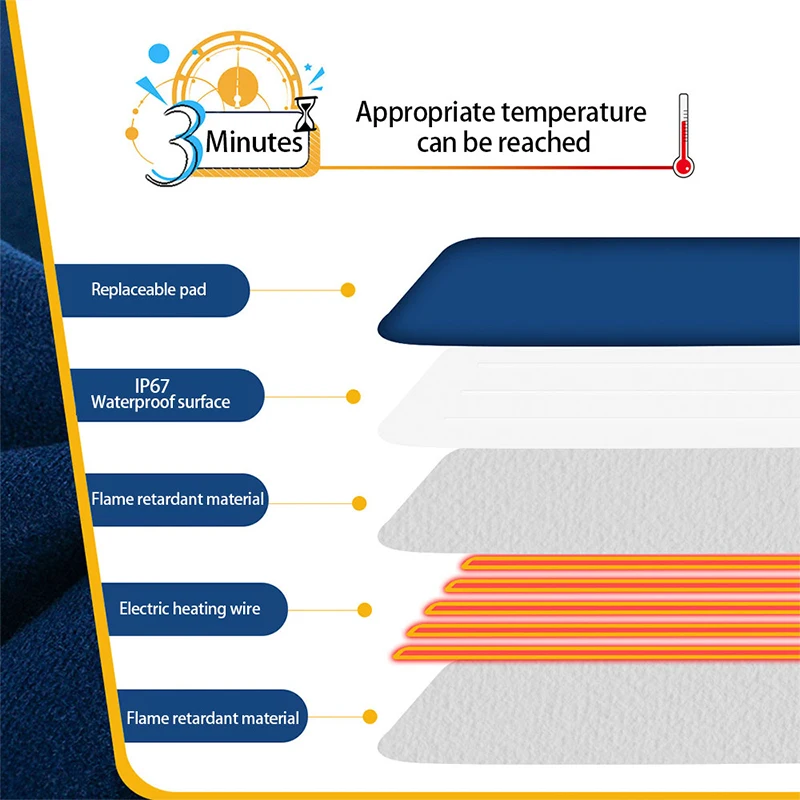 3 Minutes

Appropriate temperature can be reached

Replaceable pad

IP67
Waterproof surface

Flame retardant material

Electric heating wire

Flame retardant material